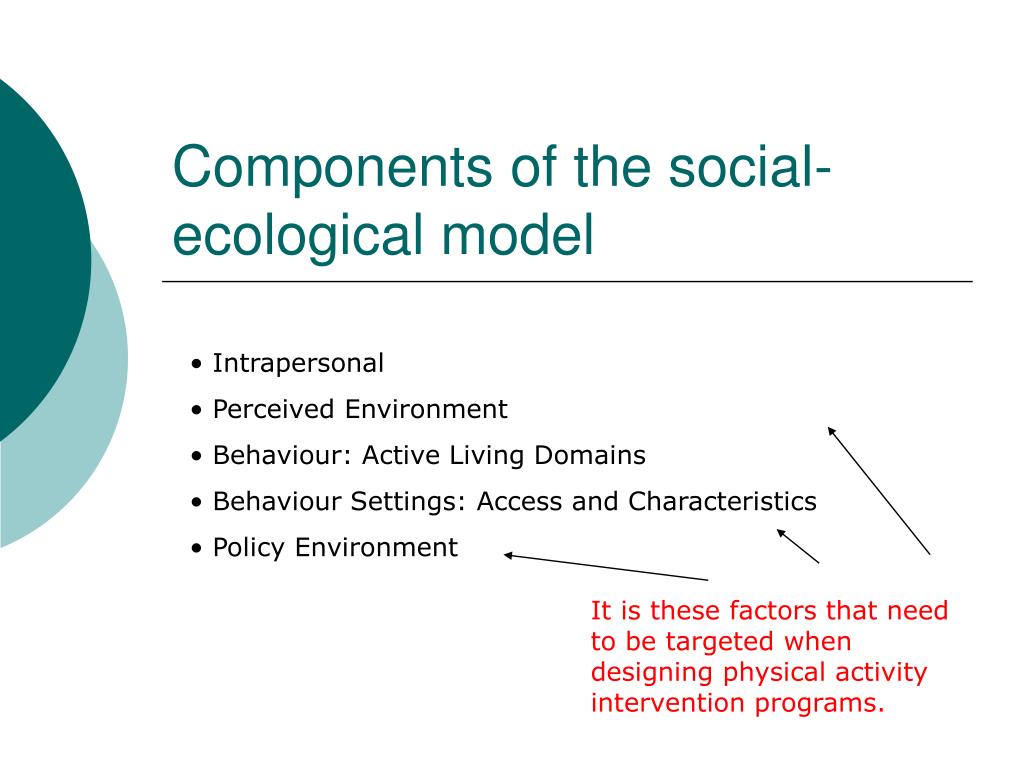 Components of the social-ecological model

• Intrapersonal
• Perceived Environment
• Behaviour: Active Living Domains
• Behaviour Settings: Access and Characteristics
• Policy Environment

It is these factors that need to be targeted when designing physical activity intervention programs.